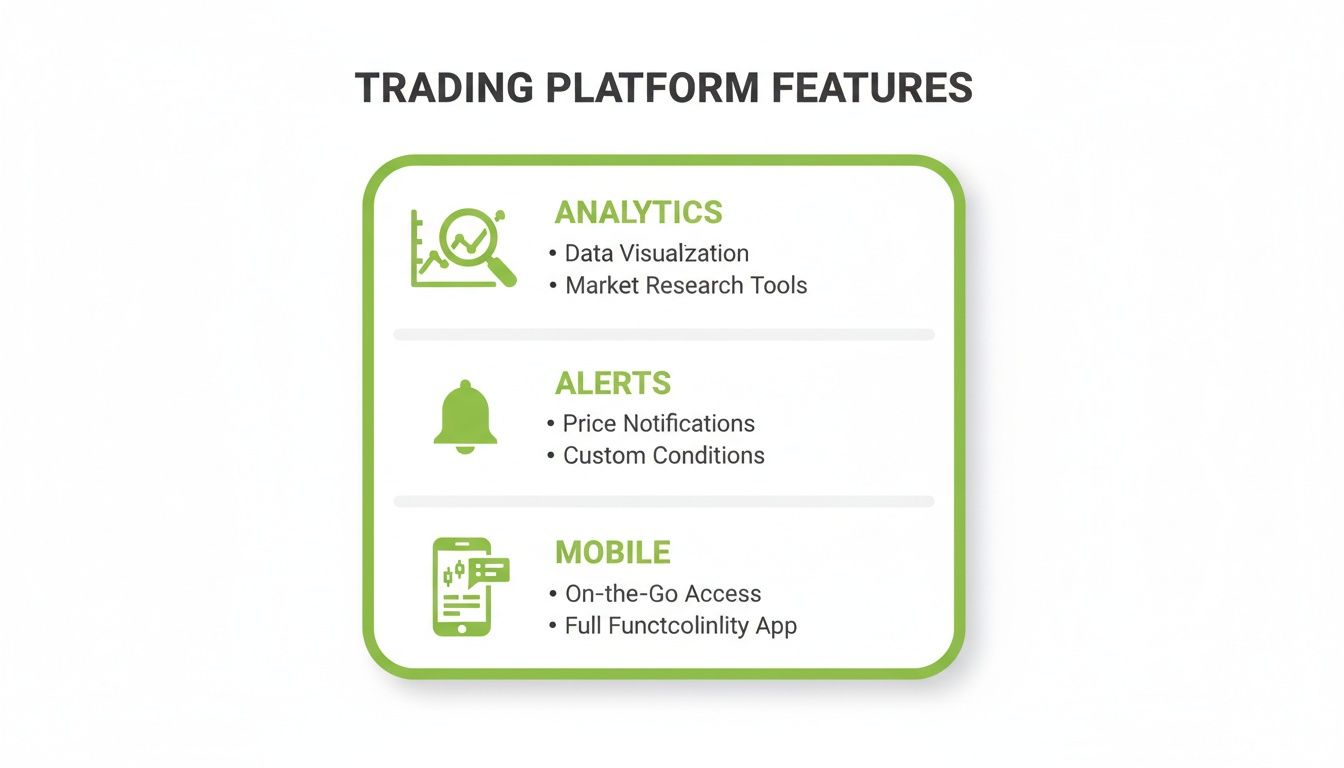 TRADING PLATFORM FEATURES

ANALYTICS
• Data Visualzation
• Market Research Tools

ALERTS
• Price Notifications
• Custom Conditions

MOBILE
• On-the-Go Access
• Full Functcolinlity App